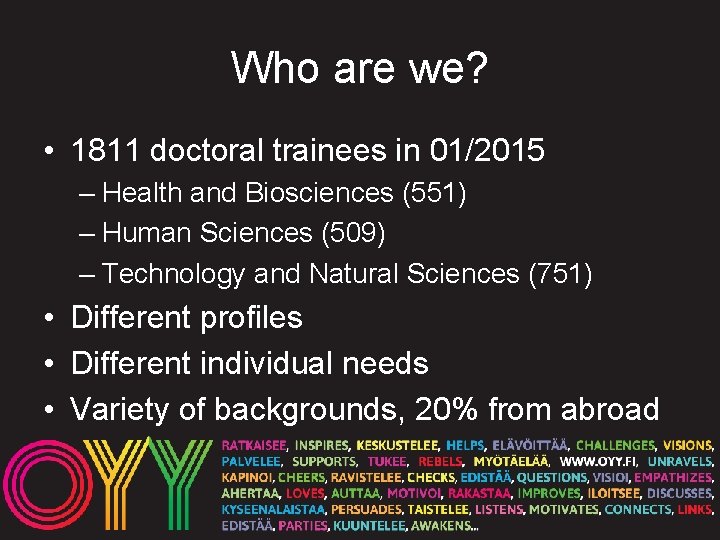 Who are we?

• 1811 doctoral trainees in 01/2015
– Health and Biosciences (551)
– Human Sciences (509)
– Technology and Natural Sciences (751)
• Different profiles
• Different individual needs
• Variety of backgrounds, 20% from abroad

OYY

RATKAISEE, INSPIRES, KESKUSTELEE, HELPS, ELÄVÖITTÄÄ, CHALLENGES, VISIONS, PALVELEE, SUPPORTS, TUKEE, REBELS, MYÖTÄELÄÄ, WWW.OYY.FI, UNRAVELS, KAPINOI, CHEERS, RAVISTELEE, CHECKS, EDISTÄÄ, QUESTIONS, VISIOI, EMPATHIZES, AHERTAA, LOVES, AUTTAA, MOTIVOI, RAKASTAA, IMPROVES, ILOITSEE, DISCUSSES, KYSEENALAISTAA, PERSUADES, TAISTELEE, LISTENS, MOTIVATES, CONNECTS, LINKS, EDISTÄÄ, PARTIES, KUUNTELEE, AWAKENS...